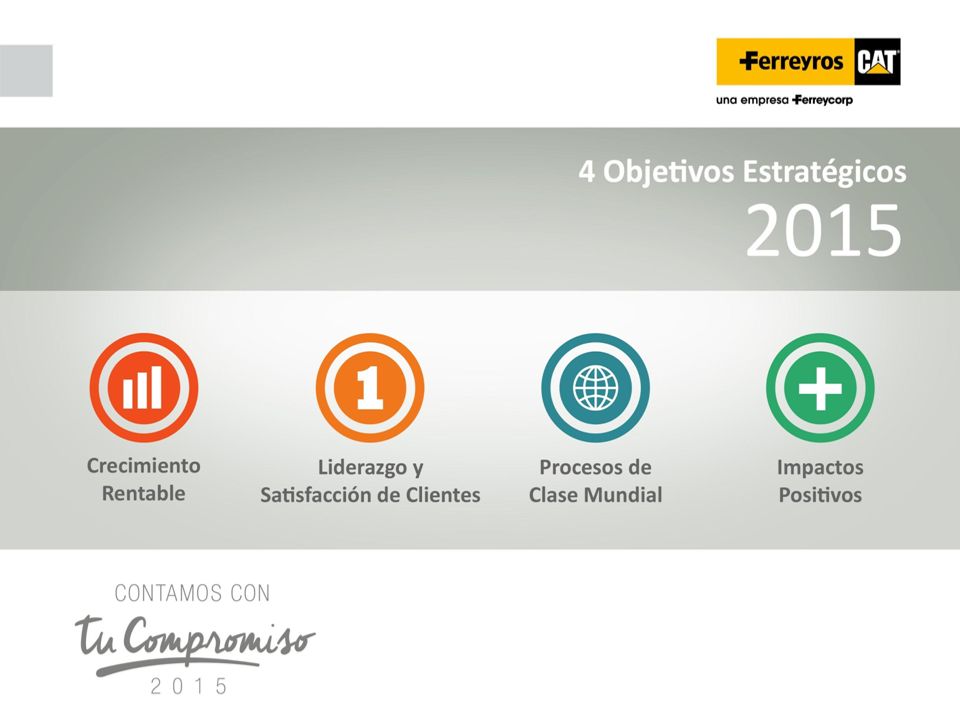 Ferreyros CAT
una empresa Ferreycorp

4 Objetivos Estratégicos
2015

1

Crecimiento Rentable

Liderazgo y Satisfacción de Clientes

Procesos de Clase Mundial

Impactos Positivos

CONTAMOS CON
Tu Compromiso
2015